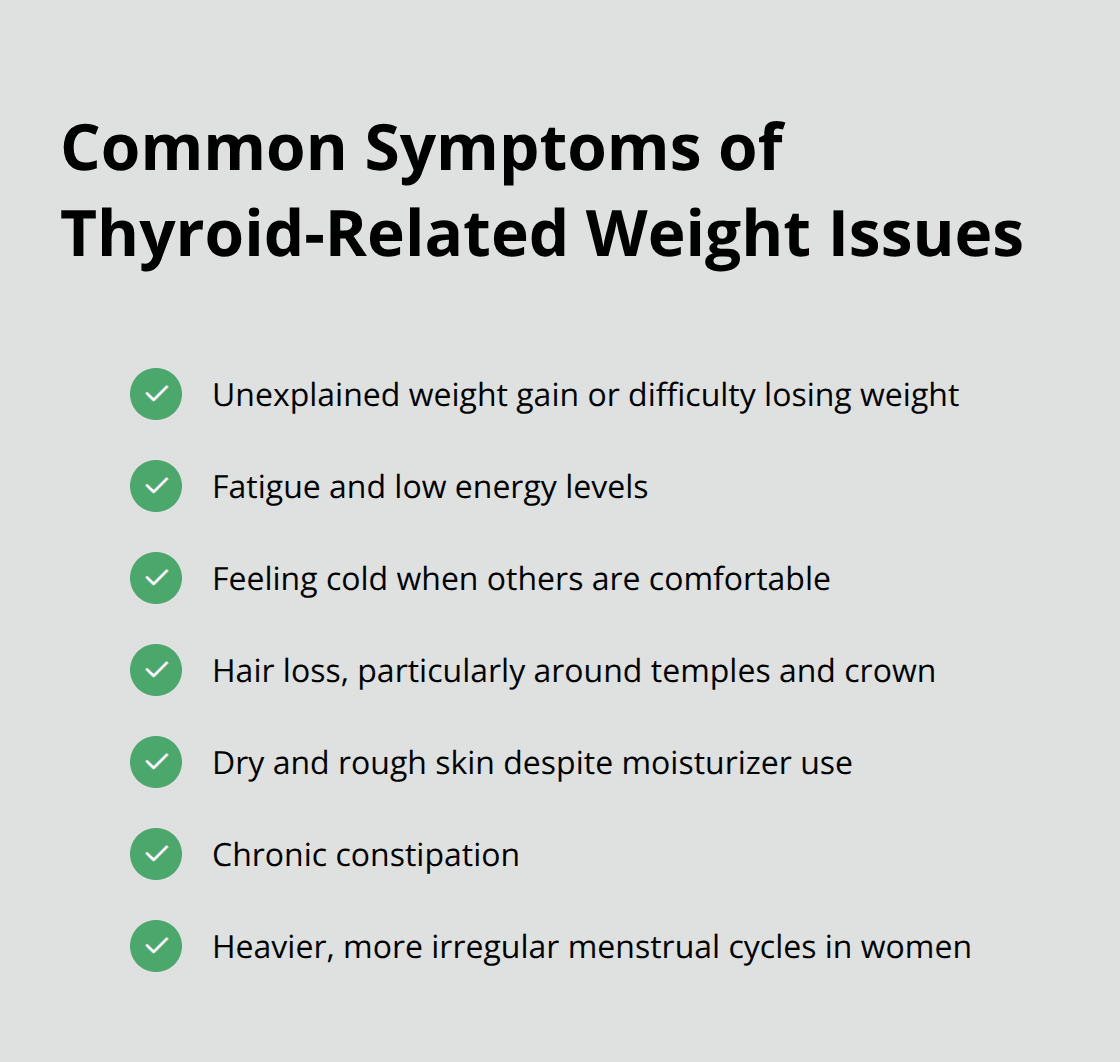 Common Symptoms of Thyroid-Related Weight Issues

Unexplained weight gain or difficulty losing weight

Fatigue and low energy levels

Feeling cold when others are comfortable

Hair loss, particularly around temples and crown

Dry and rough skin despite moisturizer use

Chronic constipation

Heavier, more irregular menstrual cycles in women